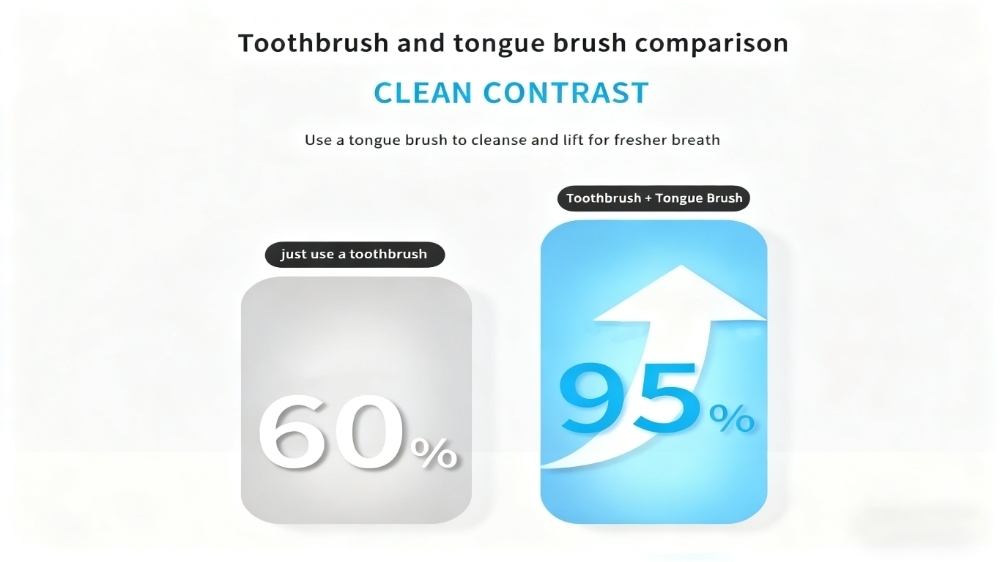 Toothbrush and tongue brush comparison

CLEAN CONTRAST

Use a tongue brush to cleanse and lift for fresher breath

just use a toothbrush

60%

Toothbrush + Tongue Brush

95%